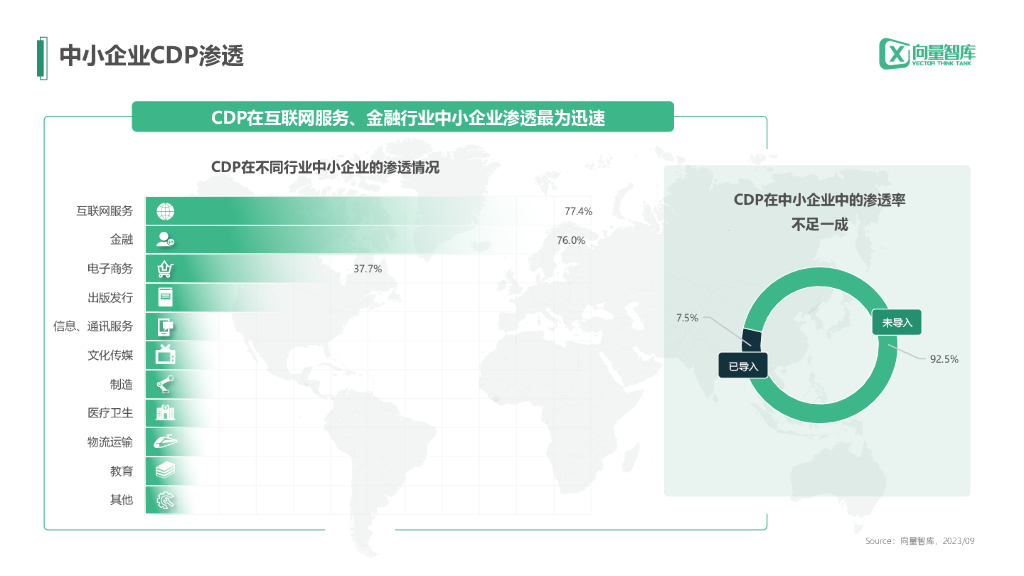 中小企业CDP渗透

向量智库
VECTOR THINK TANK

CDP在互联网服务、金融行业中小企业渗透最为迅速

CDP在不同行业中小企业的渗透情况

互联网服务 77.4%
金融 76.0%
电子商务 37.7%
出版发行
信息、通讯服务
文化传媒
制造
医疗卫生
物流运输
教育
其他

CDP在中小企业中的渗透率
不足一成

7.5%
已导入
未导入
92.5%

Source：向量智库，2023/09